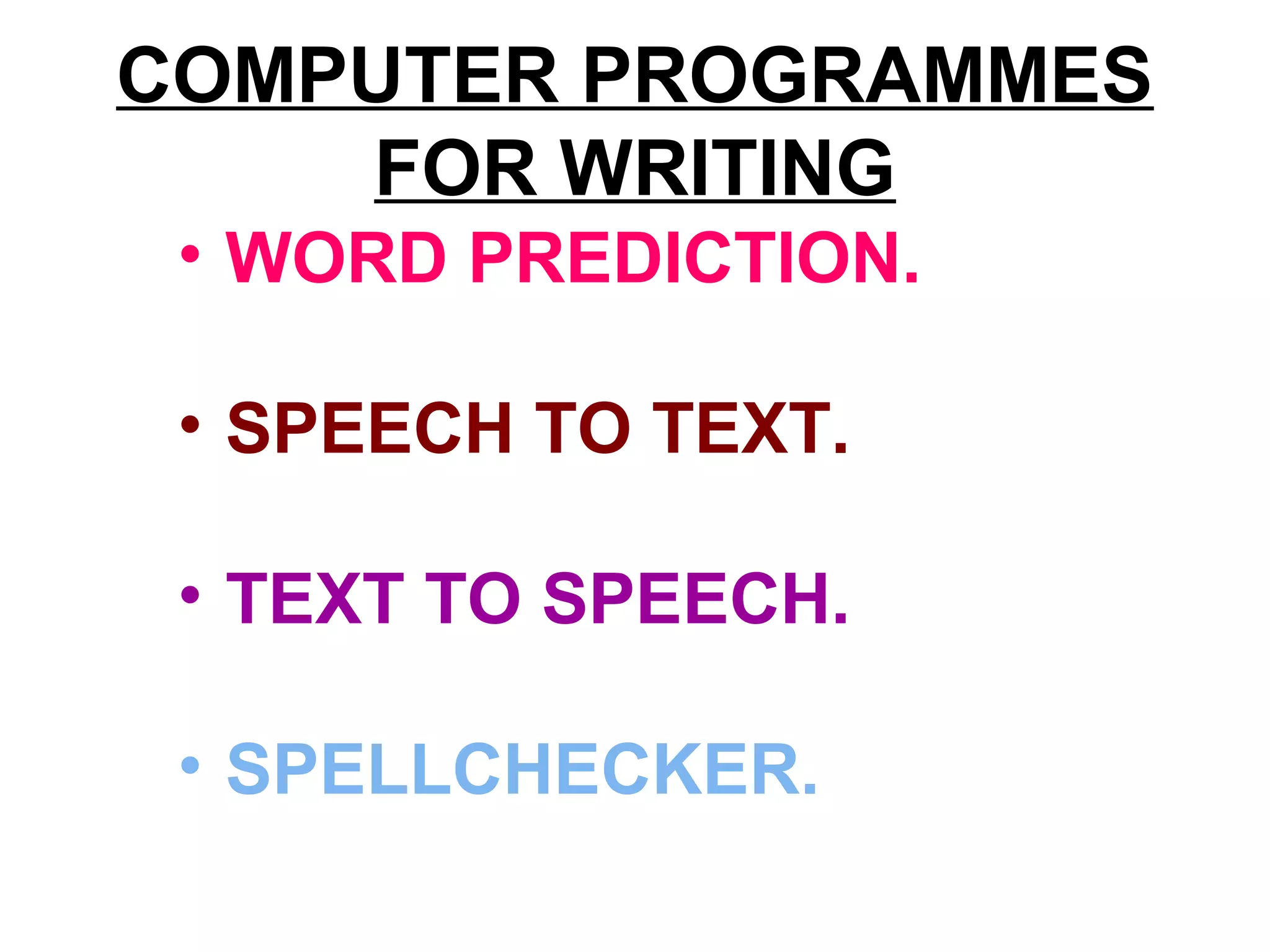 COMPUTER PROGRAMMES FOR WRITING

• WORD PREDICTION.

• SPEECH TO TEXT.

• TEXT TO SPEECH.

• SPELLCHECKER.